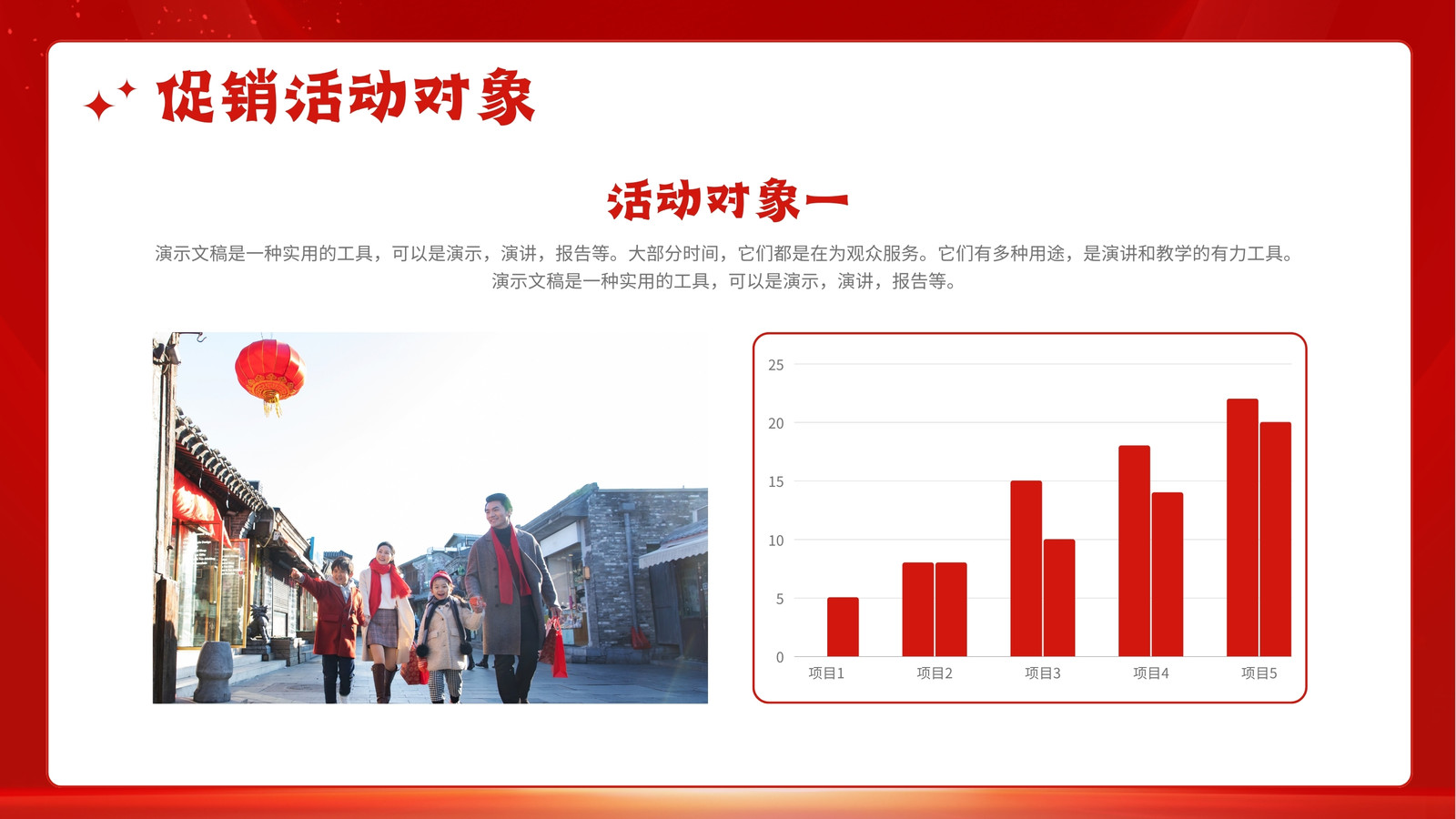 促销活动对象

活动对象一

演示文稿是一种实用的工具，可以是演示，演讲，报告等。大部分时间，它们都是在为观众服务。它们有多种用途，是演讲和教学的有力工具。演示文稿是一种实用的工具，可以是演示，演讲，报告等。

25
20
15
10
5
0
项目1 项目2 项目3 项目4 项目5